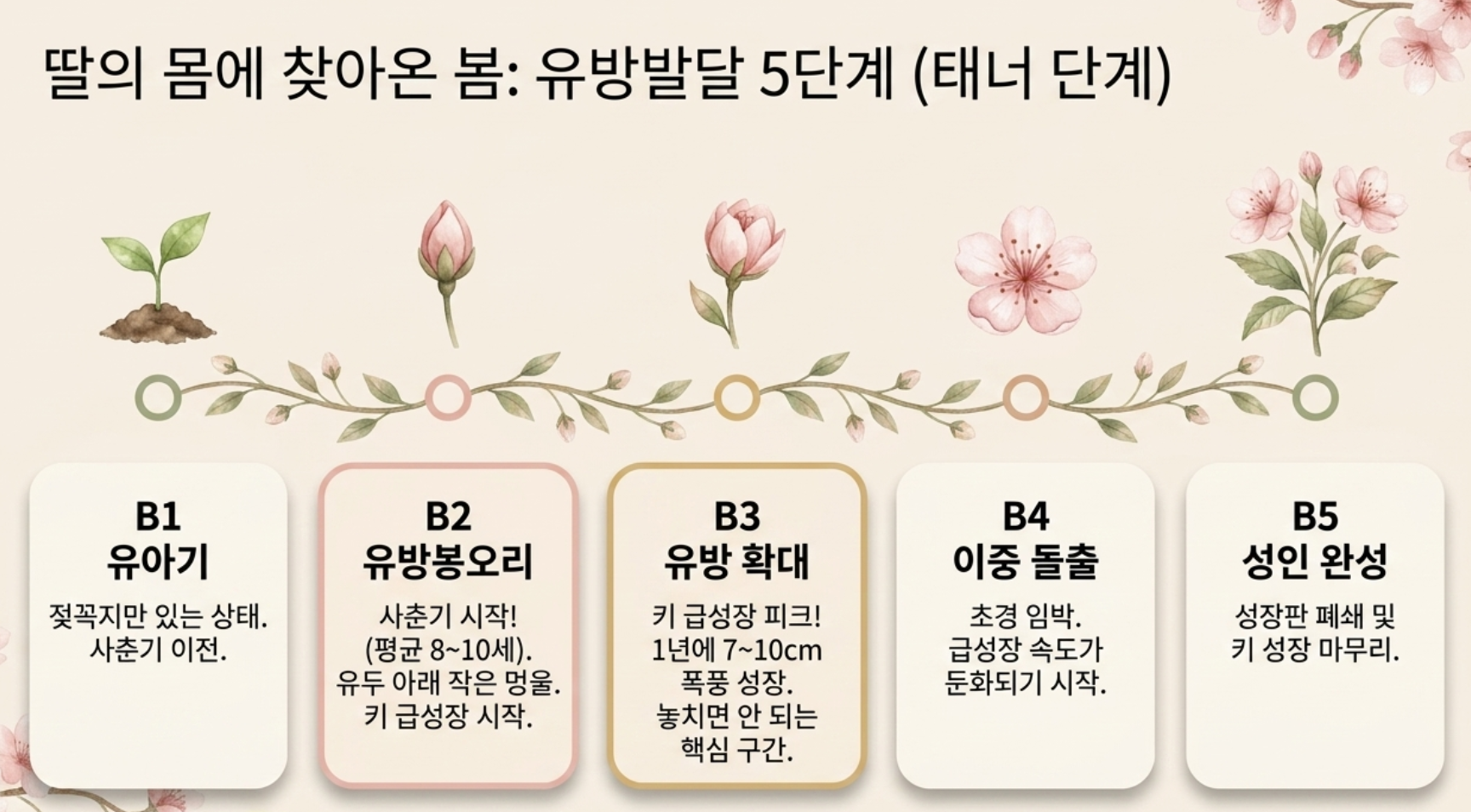 딸의 몸에 찾아온 봄: 유방발달 5단계 (태너 단계)

B1
유아기
젖꼭지만 있는 상태. 사춘기 이전.

B2
유방봉오리
사춘기 시작! (평균 8~10세). 유두 아래 작은 멍울. 키 급성장 시작.

B3
유방 확대
키 급성장 피크! 1년에 7~10cm 폭풍 성장. 놓치면 안 되는 핵심 구간.

B4
이중 돌출
초경 임박. 급성장 속도가 둔화되기 시작.

B5
성인 완성
성장판 폐쇄 및 키 성장 마무리.